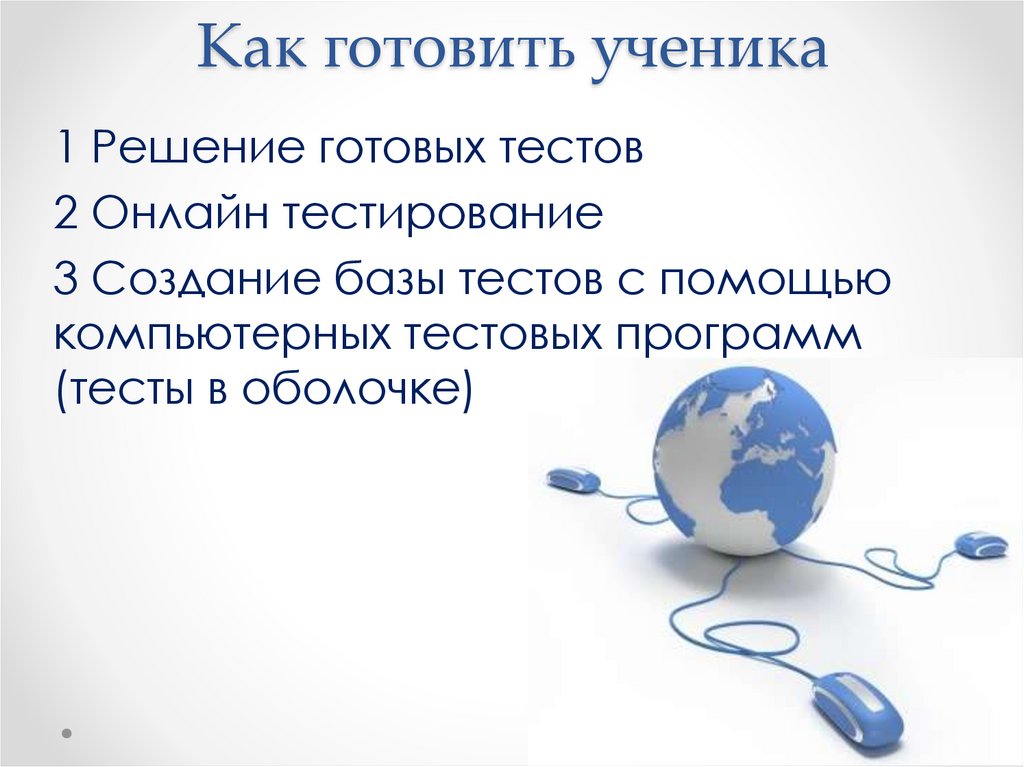 Как готовить ученика

1 Решение готовых тестов

2 Онлайн тестирование

3 Создание базы тестов с помощью компьютерных тестовых программ (тесты в оболочке)